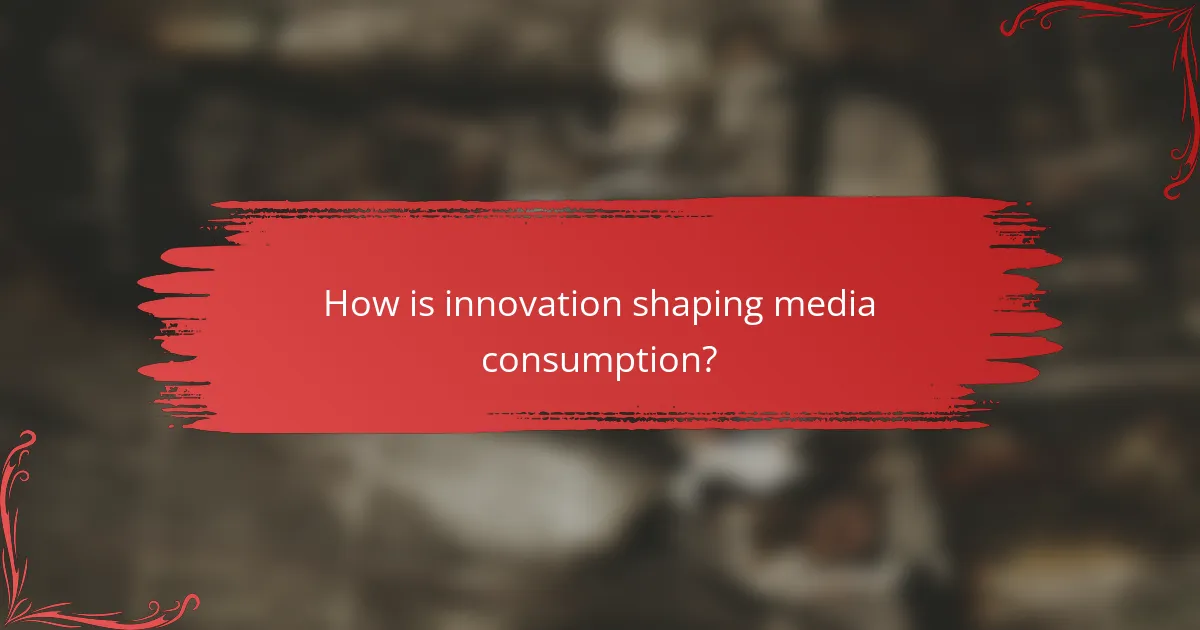 How is innovation shaping media consumption?